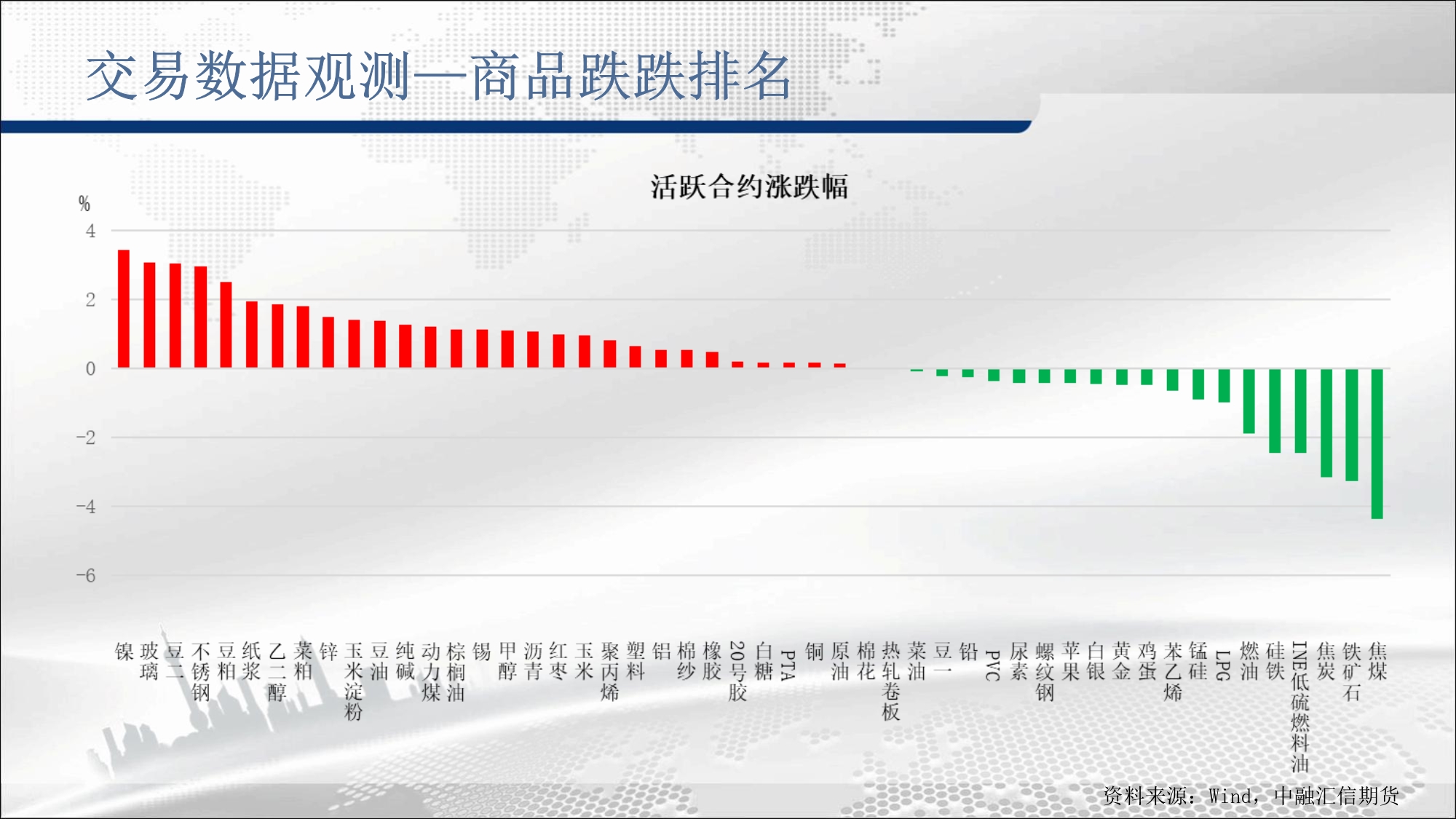 交易数据观测—商品跌跌排名

活跃合约涨跌幅

%
4
2
0
-2
-4
-6

镍 玻璃 豆二 不锈钢 豆粕 纸浆 乙二醇 菜粕 锌 玉米淀粉 豆油 纯碱 动力煤 棕榈油 锡 甲醇 沥青 红枣 玉米 聚丙烯 塑料 铝 棉纱 橡胶 20号胶 白糖 PTA 铜 原油 棉花 热轧卷板 菜油 豆一 铅 PVC 尿素 螺纹钢 苹果 白银 黄金 鸡蛋 苯乙烯 锰硅 LPG 燃油 硅铁 INE低硫燃料油 焦炭 铁矿石 焦煤

资料来源：Wind，中融汇信期货